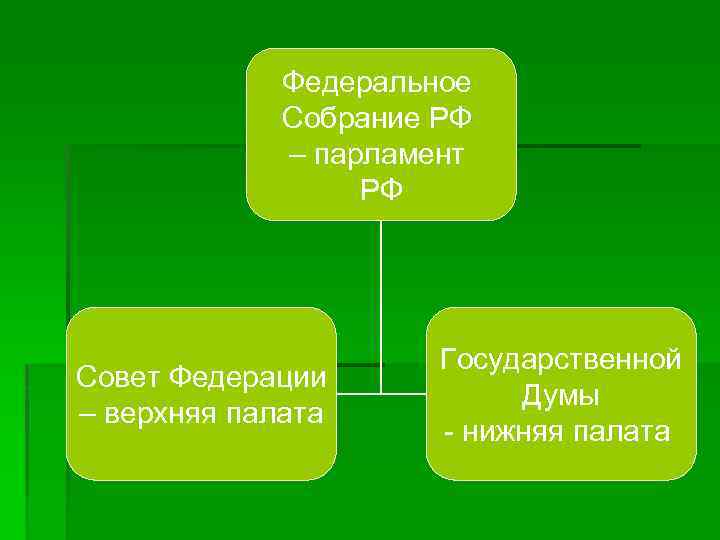 Федеральное Собрание РФ – парламент РФ

Совет Федерации – верхняя палата

Государственной Думы - нижняя палата